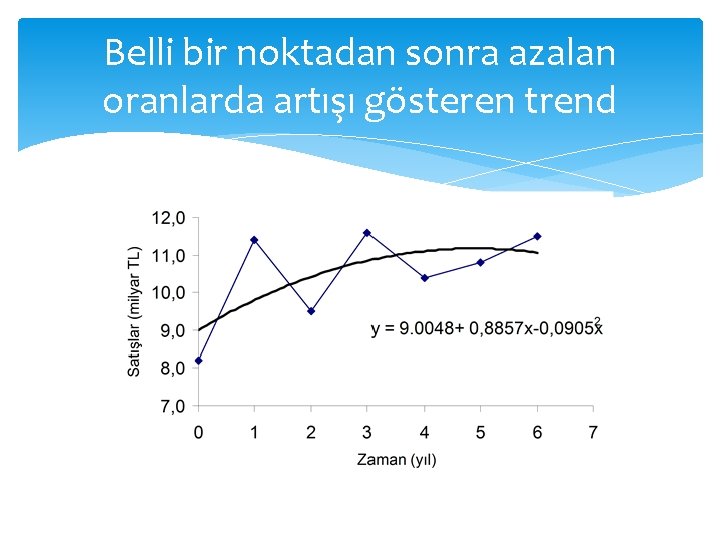 Belli bir noktadan sonra azalan oranlarda artışı gösteren trend

12,0
11,0
10,0
9,0
8,0
7,0

Satışlar (milyar TL)

$y = 9.0048+ 0,8857x-0,0905x^2$

0 1 2 3 4 5 6 7

Zaman (yıl)